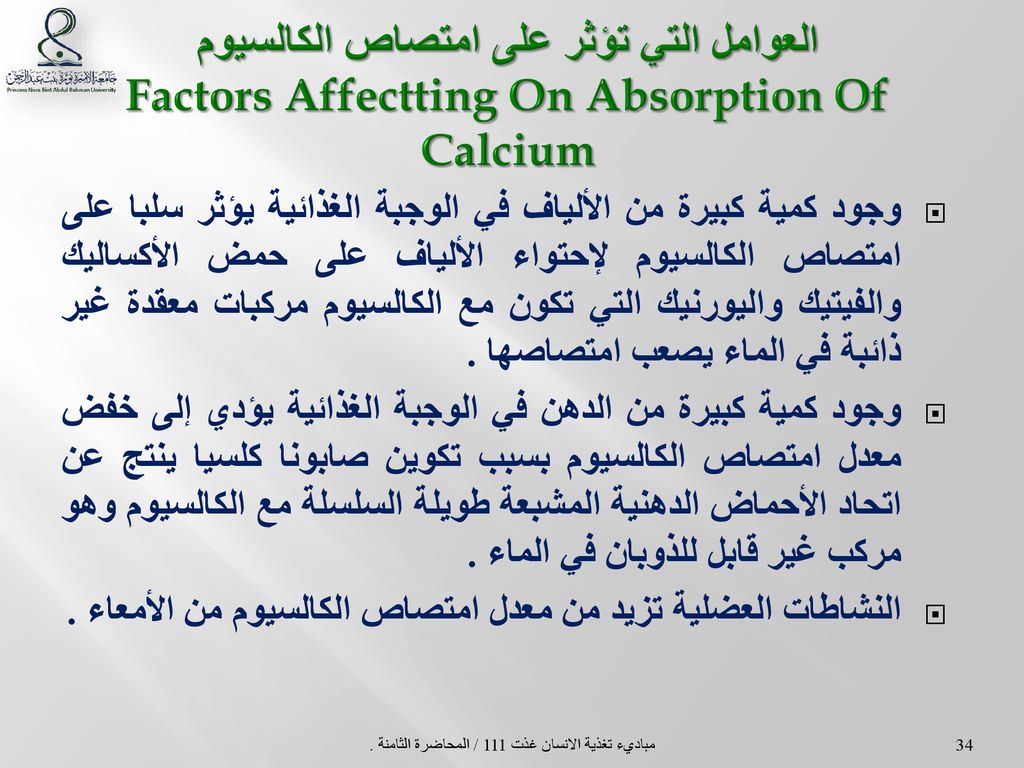 جامعة الأميرة نورة بنت عبدالرحمن
Princess Nora Bint Abdul Rahman University

العوامل التي تؤثر على امتصاص الكالسيوم
Factors Affectting On Absorption Of Calcium

وجود كمية كبيرة من الألياف في الوجبة الغذائية يؤثر سلبا على امتصاص الكالسيوم لإحتواء الألياف على حمض الأكساليك والفيتيك واليورنيك التي تكون مع الكالسيوم مركبات معقدة غير ذائبة في الماء يصعب امتصاصها .

وجود كمية كبيرة من الدهن في الوجبة الغذائية يؤدي إلى خفض معدل امتصاص الكالسيوم بسبب تكوين صابونا كلسيا ينتج عن اتحاد الأحماض الدهنية المشبعة طويلة السلسلة مع الكالسيوم وهو مركب غير قابل للذوبان في الماء .

النشاطات العضلية تزيد من معدل امتصاص الكالسيوم من الأمعاء .

مباديء تغذية الانسان غذت 111 / المحاضرة الثامنة .

34